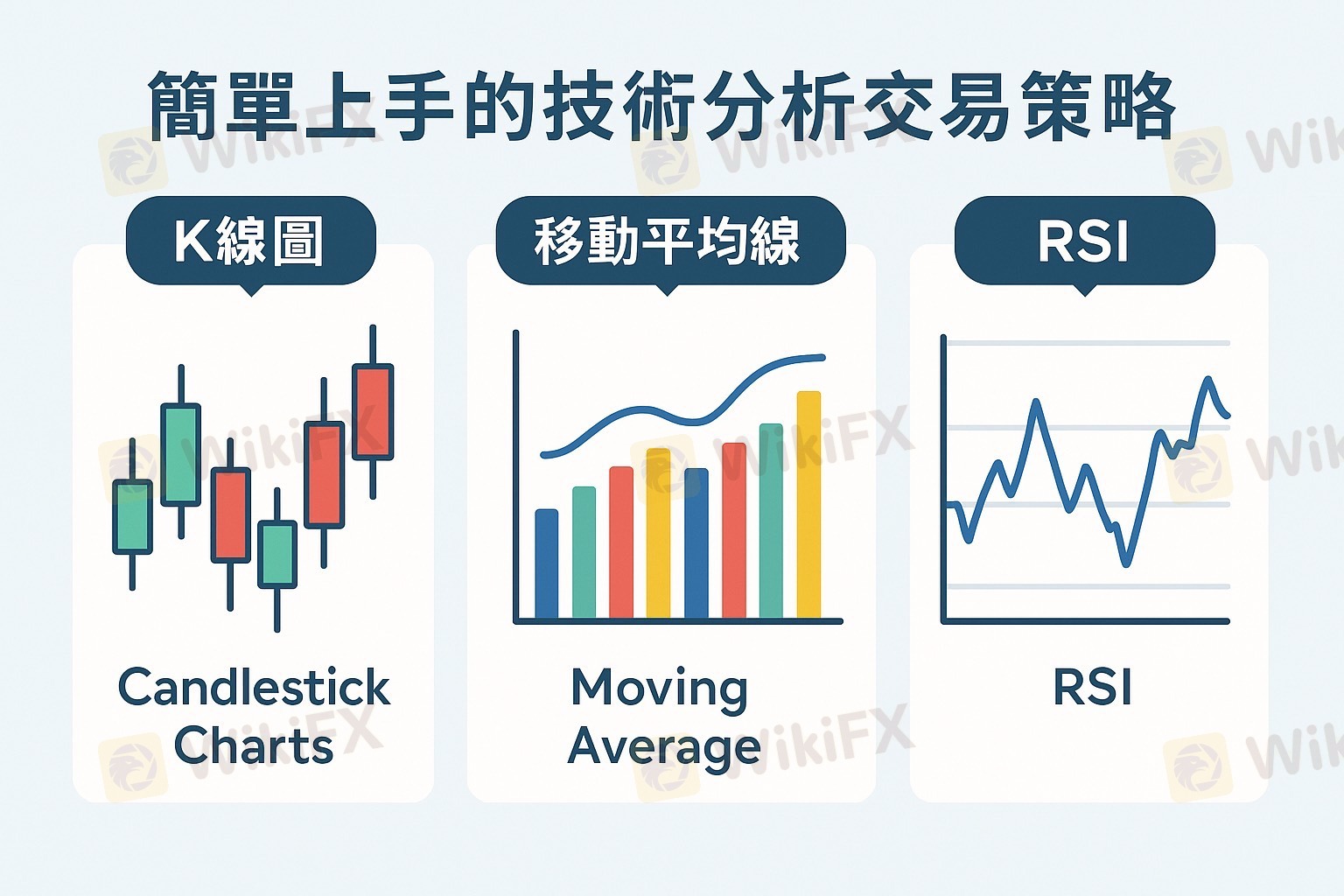 簡單上手的技術分析交易策略

K線圖

Candlestick Charts

移動平均線

Moving Average

RSI

RSI

WikiFX